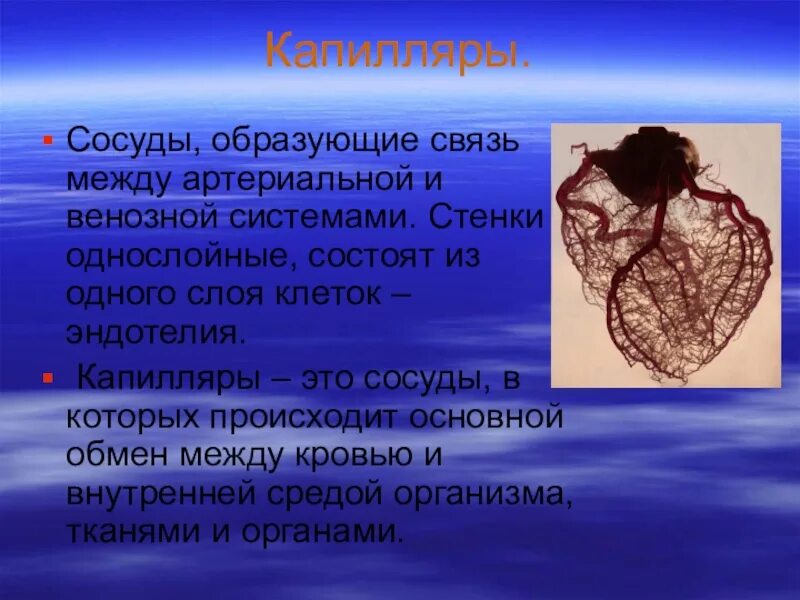 Капилляры.

▪ Сосуды, образующие связь между артериальной и венозной системами. Стенки однослойные, состоят из одного слоя клеток – эндотелия.

▪ Капилляры – это сосуды, в которых происходит основной обмен между кровью и внутренней средой организма, тканями и органами.